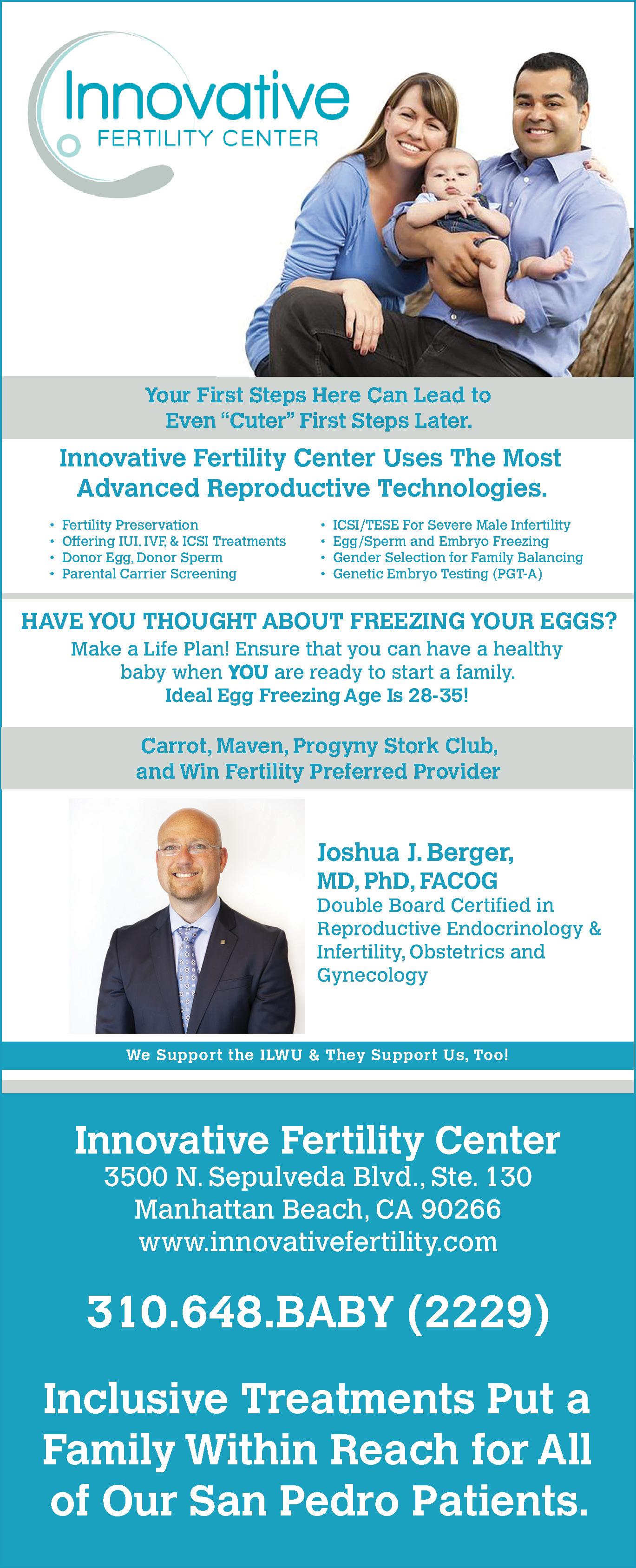 Innovative
FERTILITY CENTER

Your First Steps Here Can Lead to Even "Cuter" First Steps Later.

Innovative Fertility Center Uses The Most Advanced Reproductive Technologies.

• Fertility Preservation
• Offering IUI, IVF, & ICSI Treatments
• Donor Egg, Donor Sperm
• Parental Carrier Screening

• ICSI/TESE For Severe Male Infertility
• Egg/Sperm and Embryo Freezing
• Gender Selection for Family Balancing
• Genetic Embryo Testing (PGT-A)

HAVE YOU THOUGHT ABOUT FREEZING YOUR EGGS?
Make a Life Plan! Ensure that you can have a healthy baby when YOU are ready to start a family.
Ideal Egg Freezing Age Is 28-35!

Carrot, Maven, Progyny Stork Club, and Win Fertility Preferred Provider

Joshua J. Berger, MD, PhD, FACOG
Double Board Certified in Reproductive Endocrinology & Infertility, Obstetrics and Gynecology

We Support the ILWU & They Support Us, Too!

Innovative Fertility Center
3500 N. Sepulveda Blvd., Ste. 130
Manhattan Beach, CA 90266
www.innovativefertility.com

310.648.BABY (2229)

Inclusive Treatments Put a Family Within Reach for All of Our San Pedro Patients.